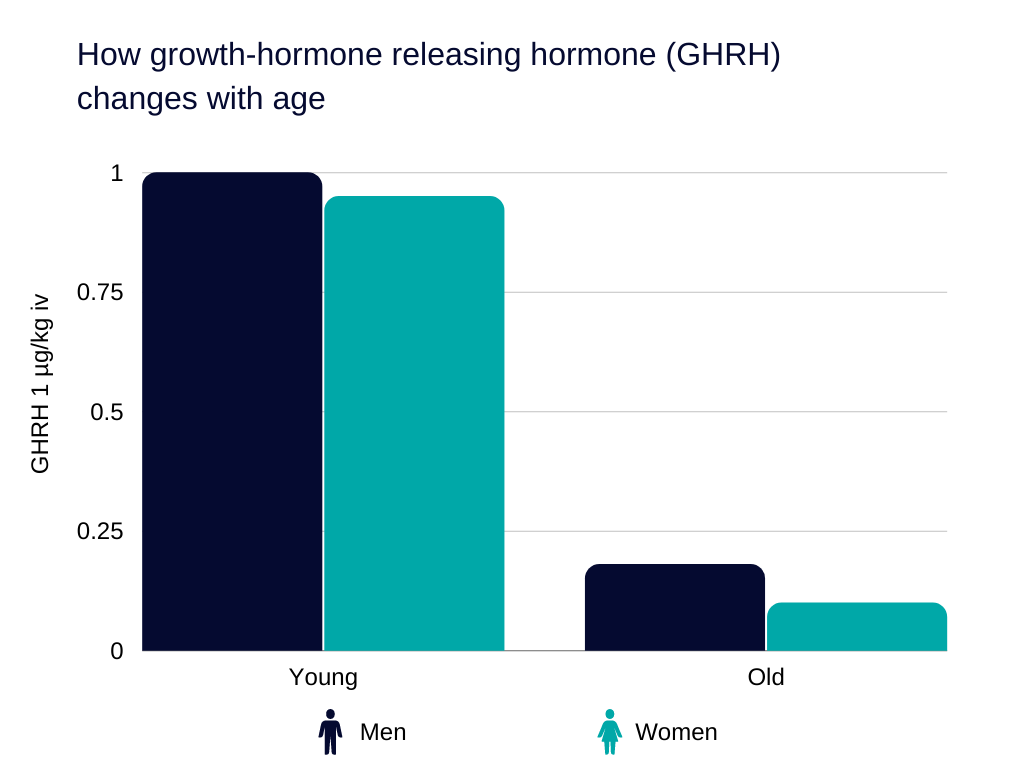 How growth-hormone releasing hormone (GHRH) changes with age

GHRH 1 µg/kg iv

1
0.75
0.5
0.25
0

Young
Old

Men
Women